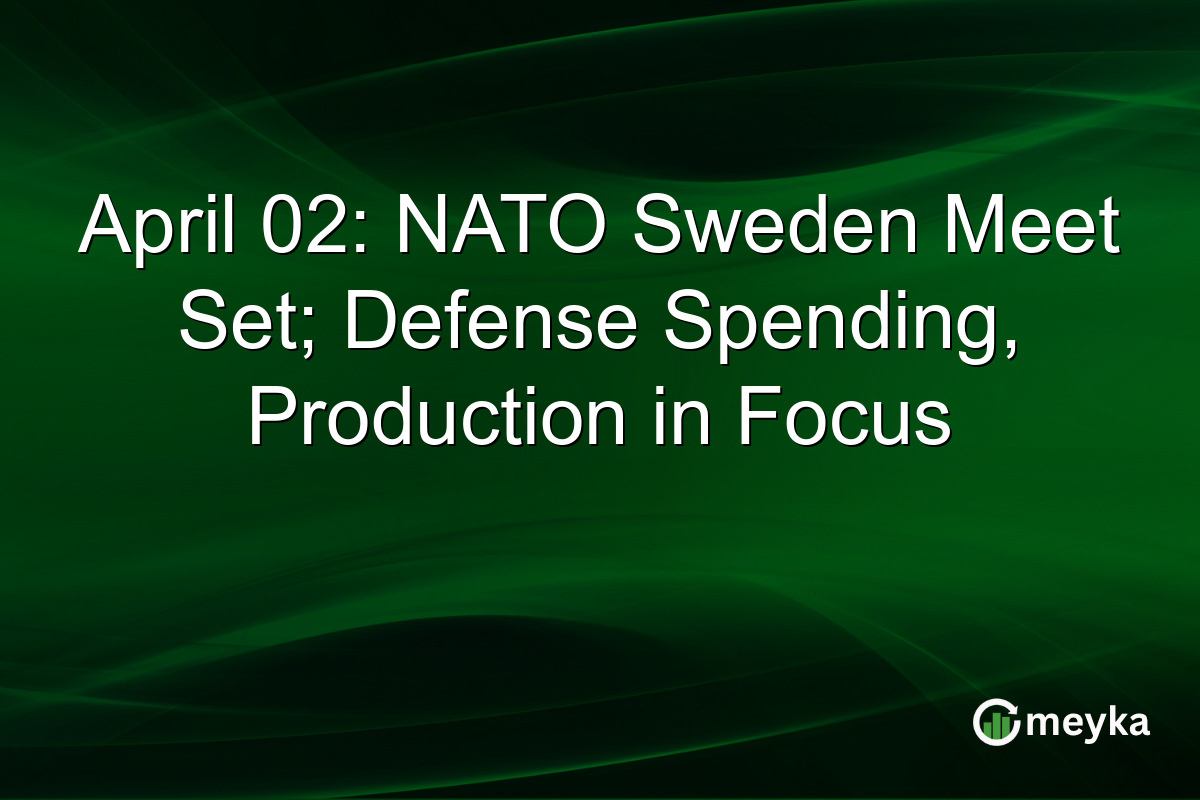 April 02: NATO Sweden Meet Set; Defense Spending, Production in Focus

meyka